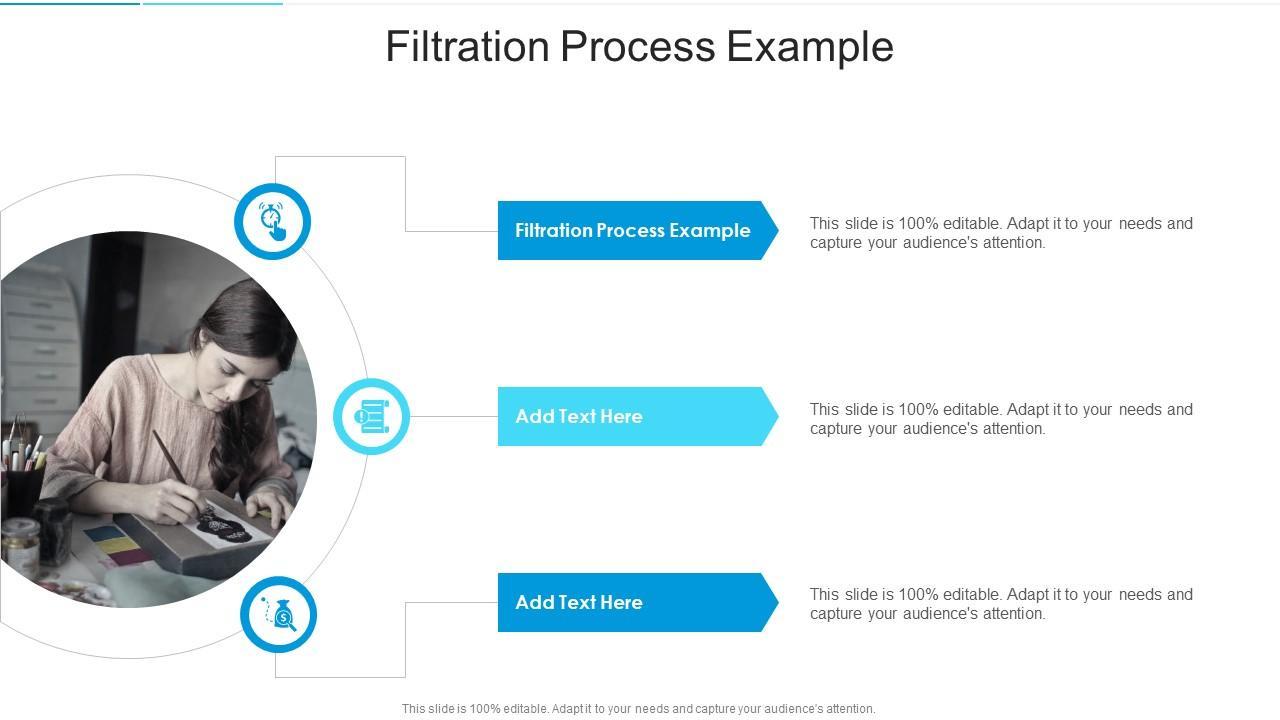 Filtration Process Example

Filtration Process Example

This slide is 100% editable. Adapt it to your needs and capture your audience's attention.

Add Text Here

This slide is 100% editable. Adapt it to your needs and capture your audience's attention.

Add Text Here

This slide is 100% editable. Adapt it to your needs and capture your audience's attention.

This slide is 100% editable. Adapt it to your needs and capture your audience's attention.